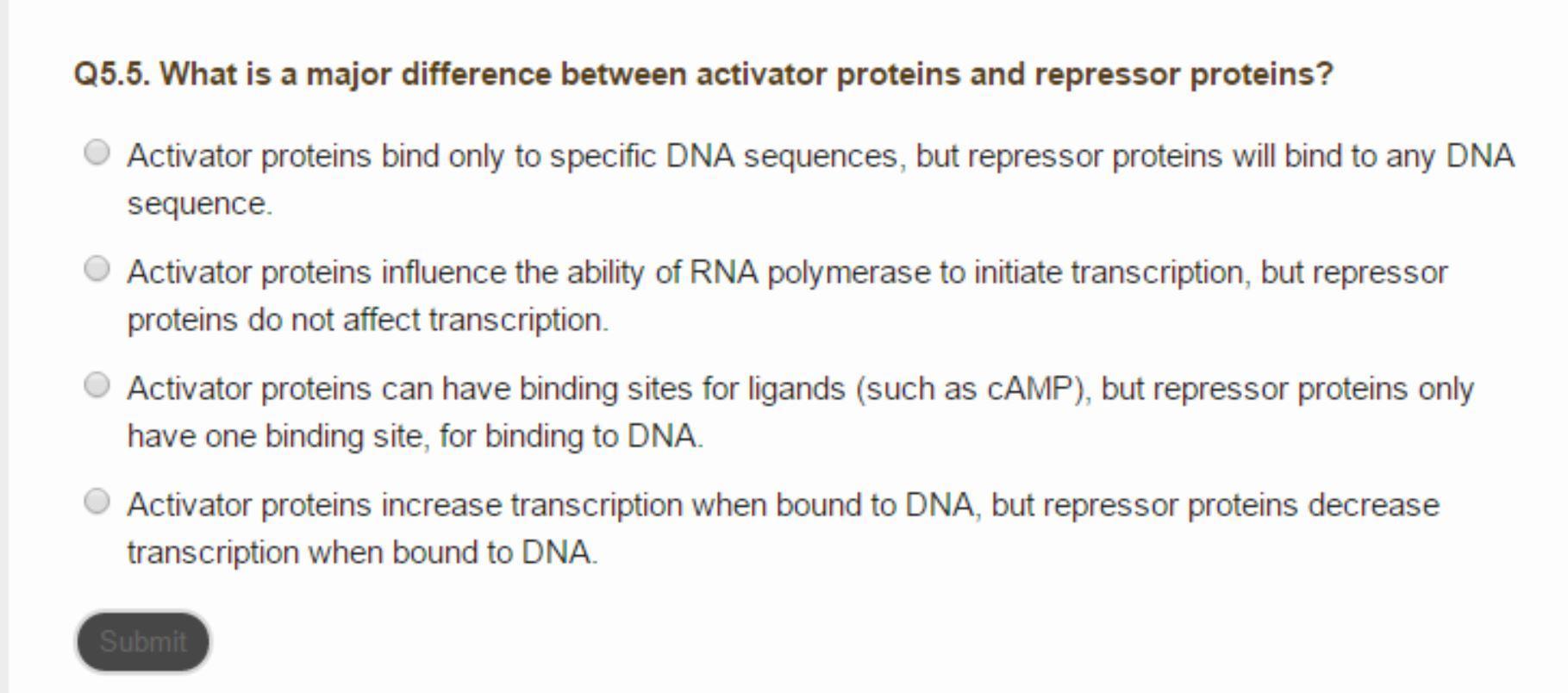 Q5.5. What is a major difference between activator proteins and repressor proteins?

Activator proteins bind only to specific DNA sequences, but repressor proteins will bind to any DNA sequence.

Activator proteins influence the ability of RNA polymerase to initiate transcription, but repressor proteins do not affect transcription.

Activator proteins can have binding sites for ligands (such as cAMP), but repressor proteins only have one binding site, for binding to DNA.

Activator proteins increase transcription when bound to DNA, but repressor proteins decrease transcription when bound to DNA.

Submit